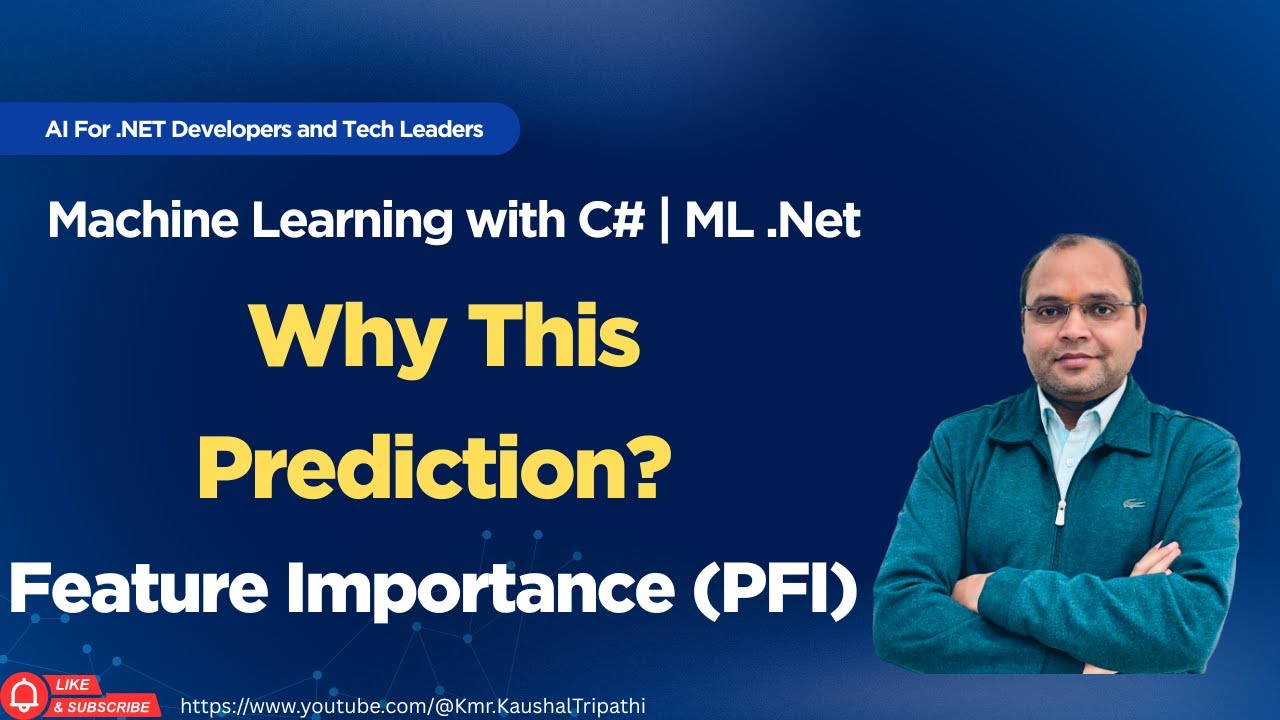 AI For .NET Developers and Tech Leaders

Machine Learning with C# | ML .Net

Why This Prediction?

Feature Importance (PFI)

LIKE
& SUBSCRIBE

https://www.youtube.com/@Kmr.KaushalTripathi